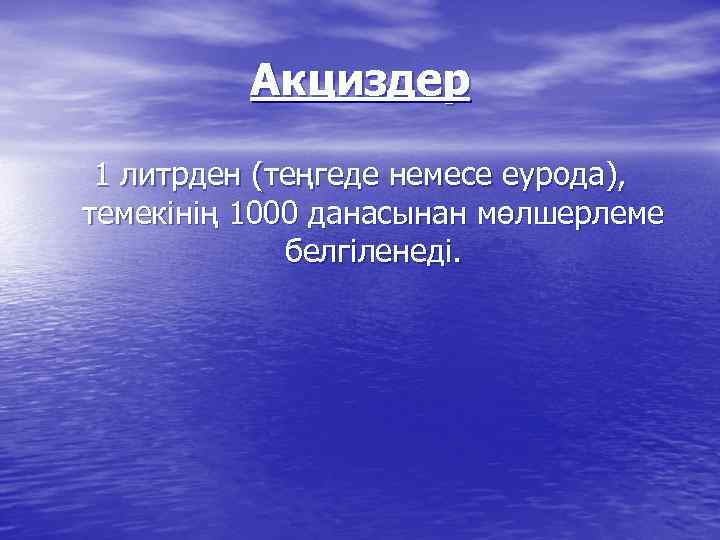 Акциздер

1 литрден (теңгеде немесе еурода), темекінің 1000 данасынан мөлшерлеме белгіленеді.